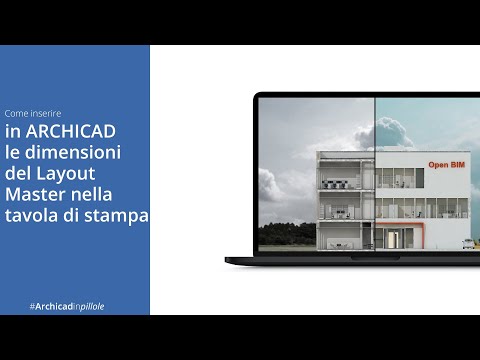 Come inserire
in ARCHICAD le dimensioni del Layout Master nella tavola di stampa

#Archicadinpillole

Open BIM